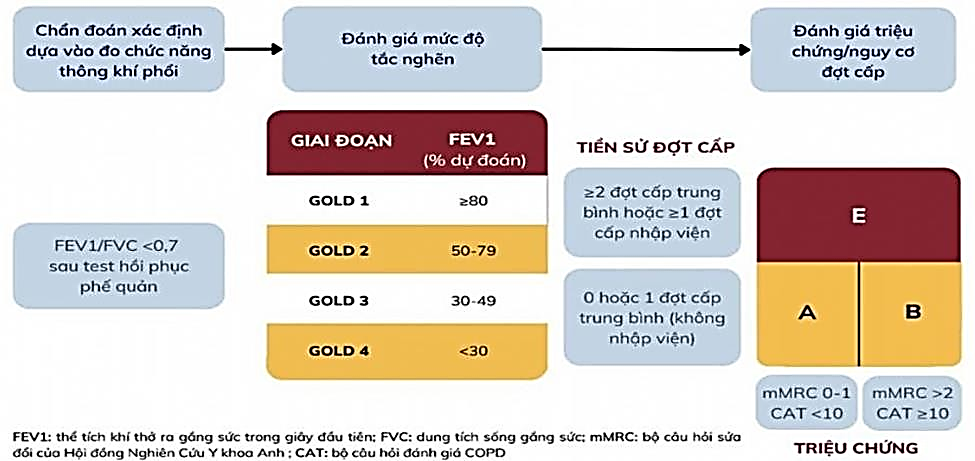 Chẩn đoán xác định dựa vào đo chức năng thông khí phổi

Đánh giá mức độ tắc nghẽn

Đánh giá triệu chứng/nguy cơ đợt cấp

FEV1/FVC <0,7 sau test hồi phục phế quản

| GIAI ĐOẠN | FEV1 (% dự đoán) |
|---|---|
| GOLD 1 | ≥80 |
| GOLD 2 | 50-79 |
| GOLD 3 | 30-49 |
| GOLD 4 | <30 |

TIỀN SỬ ĐỢT CẤP

≥2 đợt cấp trung bình hoặc ≥1 đợt cấp nhập viện

0 hoặc 1 đợt cấp trung bình (không nhập viện)

E

A

B

mMRC 0-1 CAT <10

mMRC >2 CAT ≥10

TRIỆU CHỨNG

FEV1: thể tích khí thở ra gắng sức trong giây đầu tiên; FVC: dung tích sống gắng sức; mMRC: bộ câu hỏi sửa đổi của Hội đồng Nghiên Cứu Y khoa Anh ; CAT: bộ câu hỏi đánh giá COPD